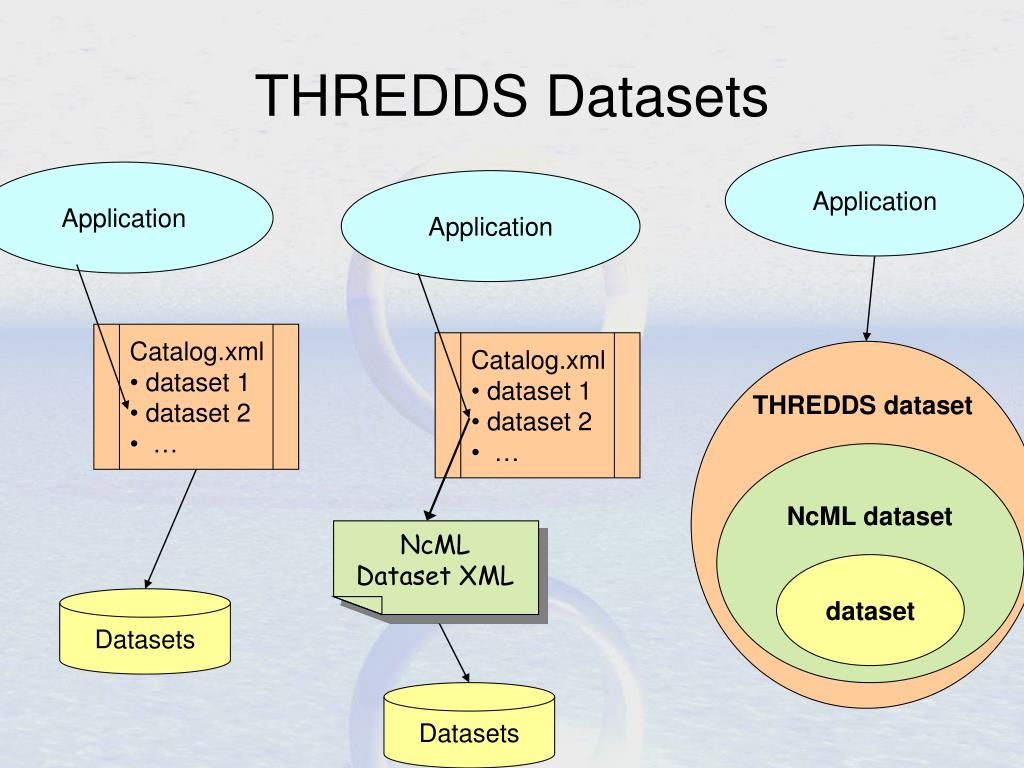 THREDDS Datasets

Application

Catalog.xml
• dataset 1
• dataset 2
• …

Datasets

Application

Catalog.xml
• dataset 1
• dataset 2
• …

NcML
Dataset XML

Datasets

Application

THREDDS dataset

NcML dataset

dataset